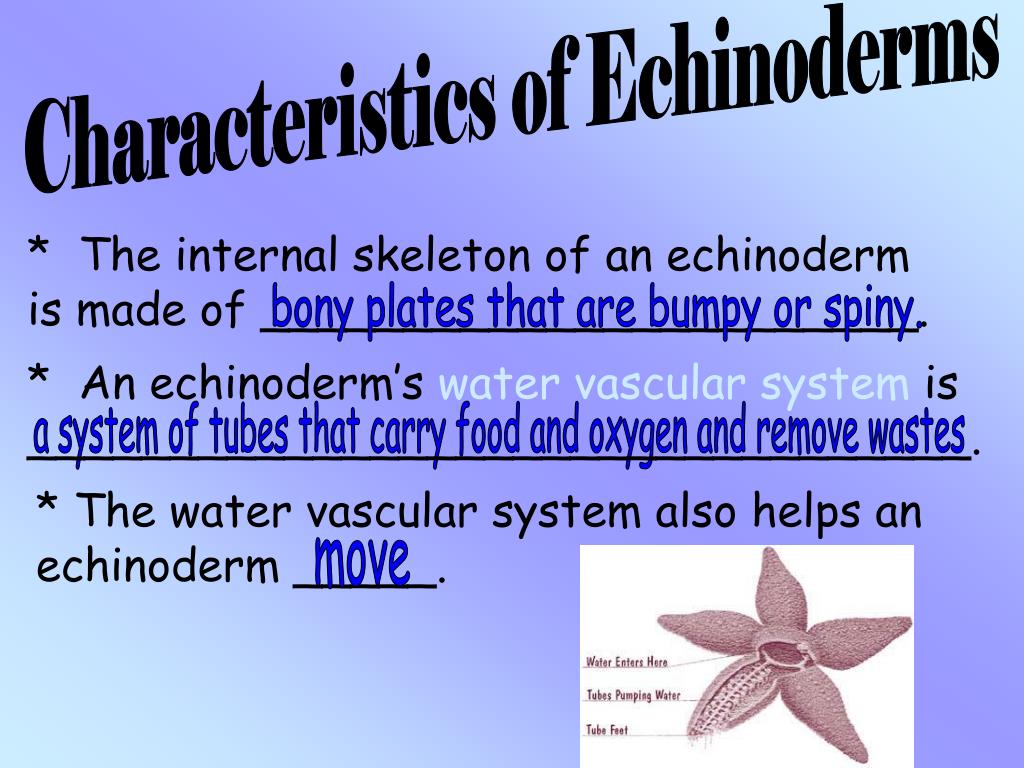 Characteristics of Echinoderms

* The internal skeleton of an echinoderm is made of bony plates that are bumpy or spiny.

* An echinoderm's water vascular system is a system of tubes that carry food and oxygen and remove wastes.

* The water vascular system also helps an echinoderm move.

Water Enters Here
Tubes Pumping Water
Tube Feet